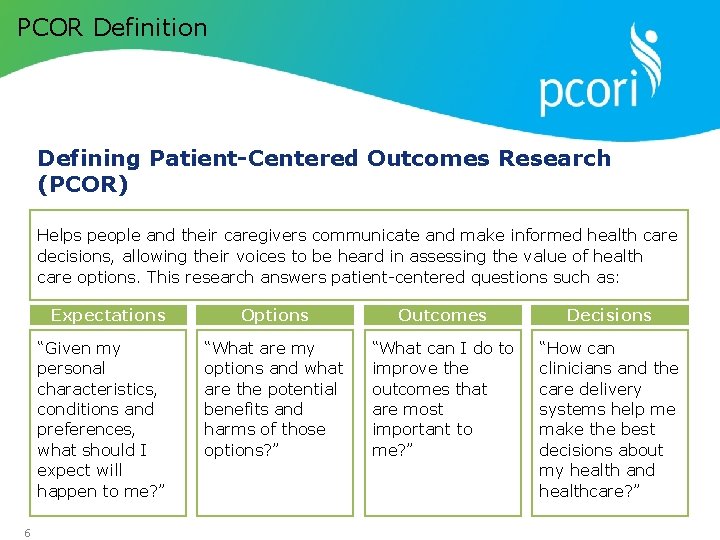 PCOR Definition

pcori

Defining Patient-Centered Outcomes Research (PCOR)

Helps people and their caregivers communicate and make informed health care decisions, allowing their voices to be heard in assessing the value of health care options. This research answers patient-centered questions such as:

Expectations

“Given my personal characteristics, conditions and preferences, what should I expect will happen to me?”

Options

“What are my options and what are the potential benefits and harms of those options?”

Outcomes

“What can I do to improve the outcomes that are most important to me?”

Decisions

“How can clinicians and the care delivery systems help me make the best decisions about my health and healthcare?”

6